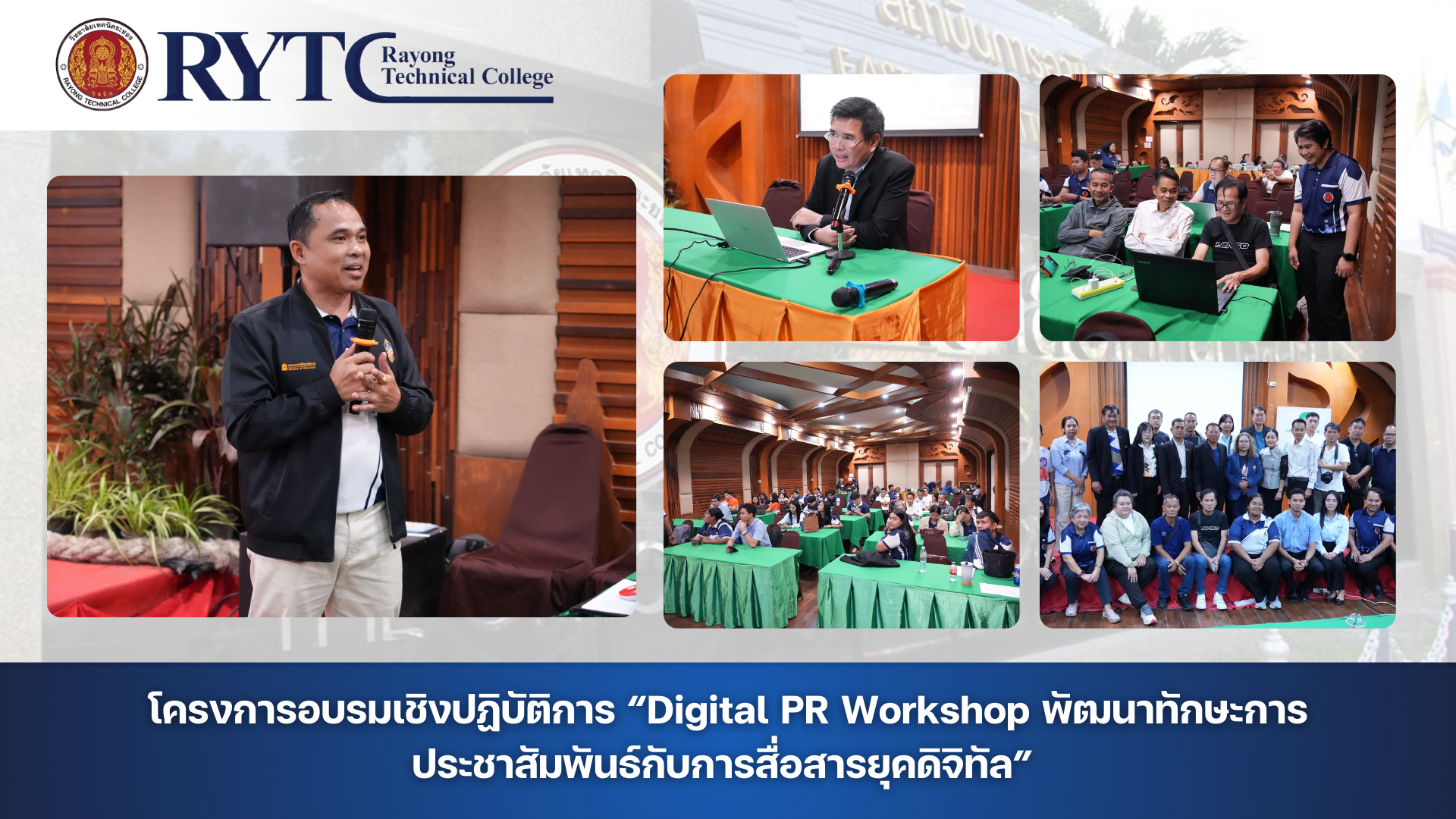 วิทยาลัยเทคนิคระยอง RAYONG TECHNICAL COLLEGE

RYTC Rayong Technical College

โครงการอบรมเชิงปฏิบัติการ “Digital PR Workshop พัฒนาทักษะการประชาสัมพันธ์กับการสื่อสารยุคดิจิทัล”